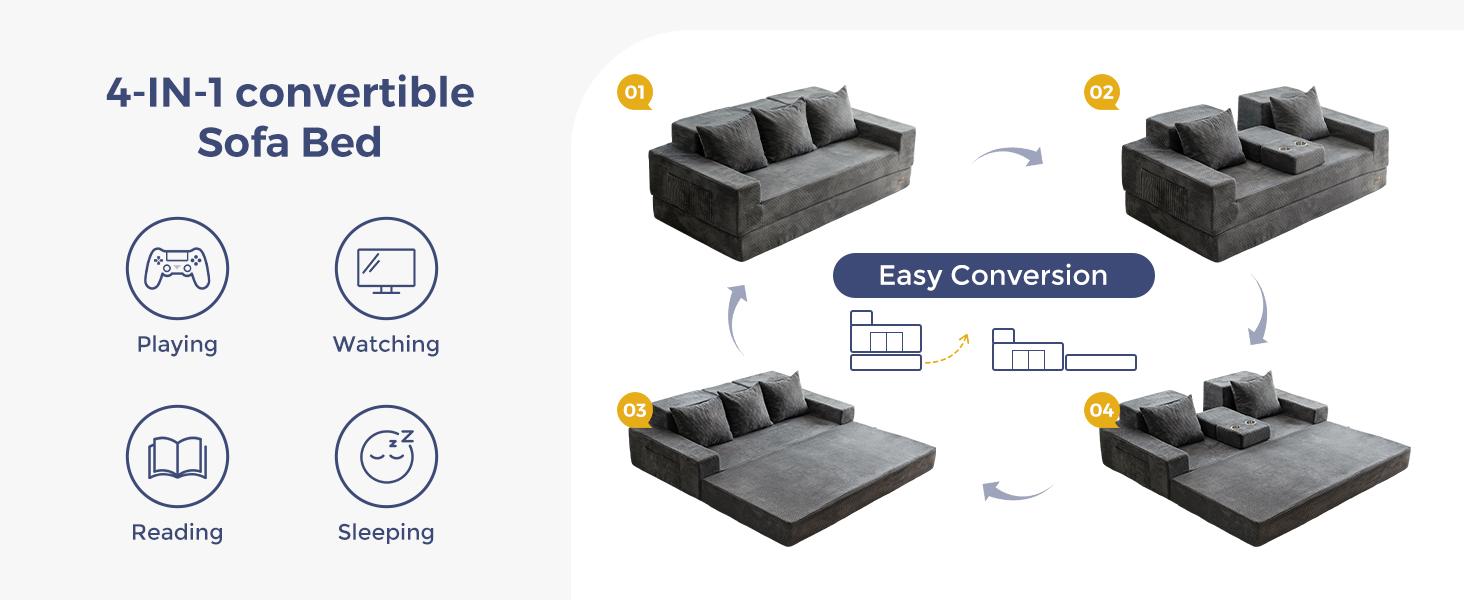 4-IN-1 convertible Sofa Bed

Playing

Watching

Reading

Sleeping

01

02

Easy Conversion

03

04